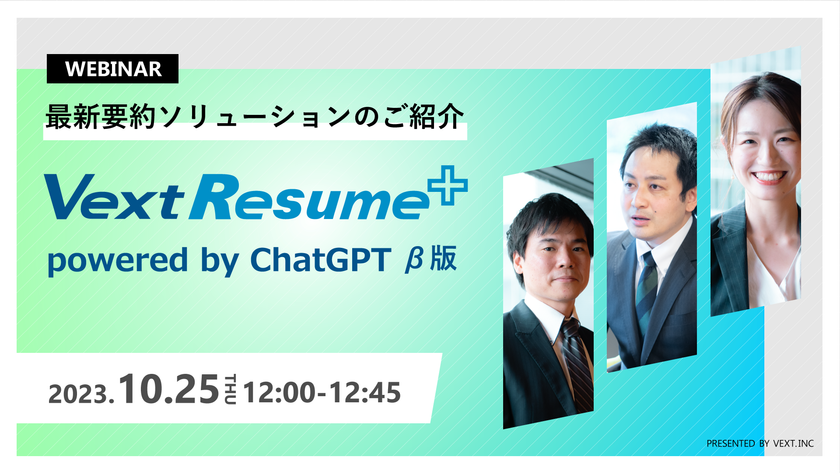 WEBINAR

最新要約ソリューションのご紹介

VextResume+

powered by ChatGPT β版

2023.10.25 THU 12:00-12:45

PRESENTED BY VEXT.INC